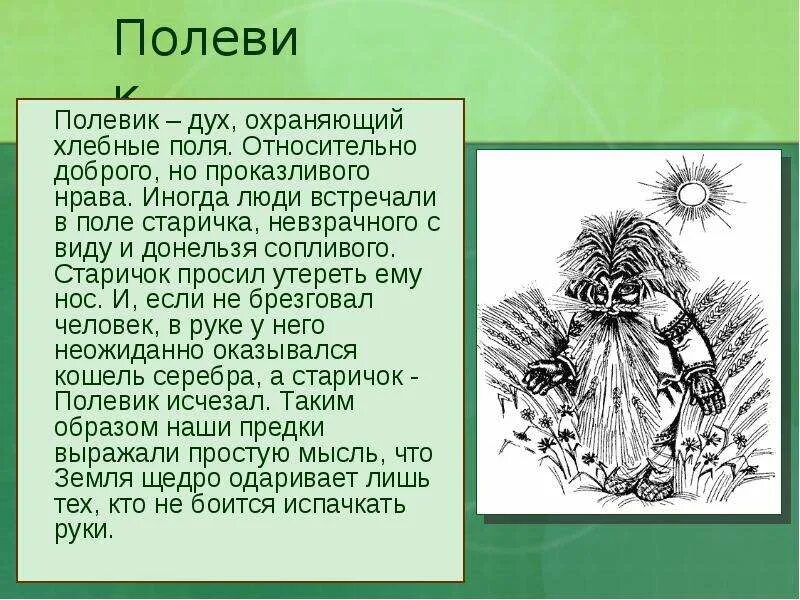 Полеви
к

Полевик – дух, охраняющий хлебные поля. Относительно доброго, но проказливого нрава. Иногда люди встречали в поле старичка, невзрачного с виду и донельзя сопливого. Старичок просил утереть ему нос. И, если не брезговал человек, в руке у него неожиданно оказывался кошель серебра, а старичок - Полевик исчезал. Таким образом наши предки выражали простую мысль, что Земля щедро одаривает лишь тех, кто не боится испачкать руки.